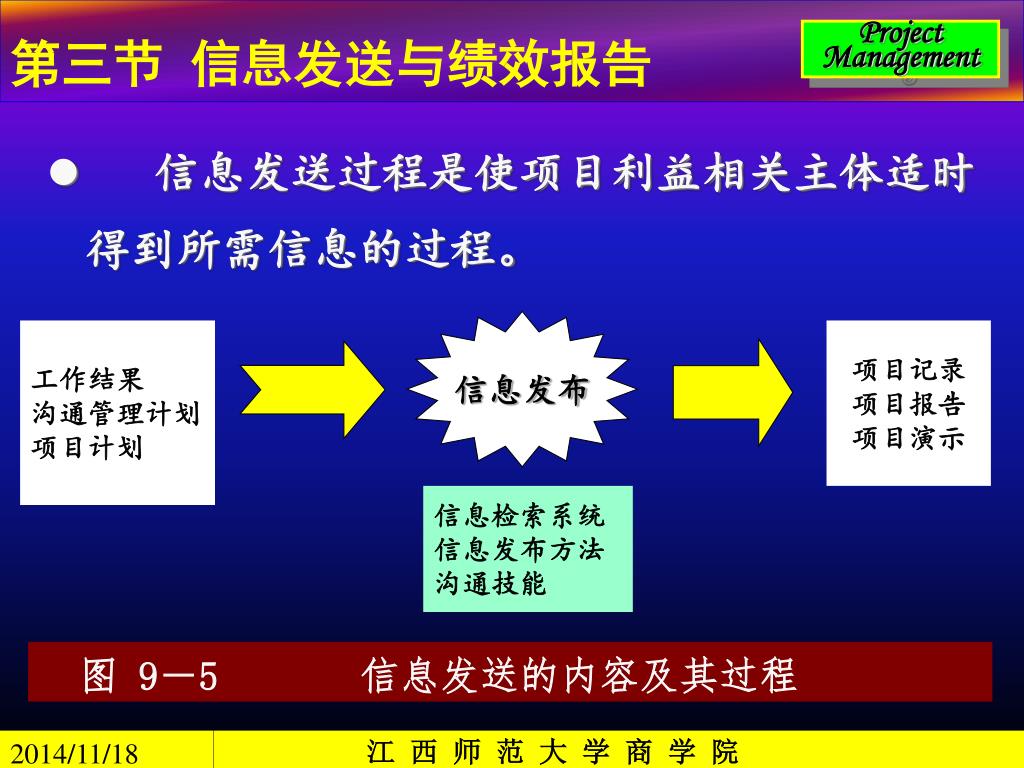 第三节 信息发送与绩效报告

Project Management

● 信息发送过程是使项目利益相关主体适时得到所需信息的过程。

工作结果
沟通管理计划
项目计划

信息发布

项目记录
项目报告
项目演示

信息检索系统
信息发布方法
沟通技能

图 9—5 信息发送的内容及其过程

2014/11/18

江 西 师 范 大 学 商 学 院